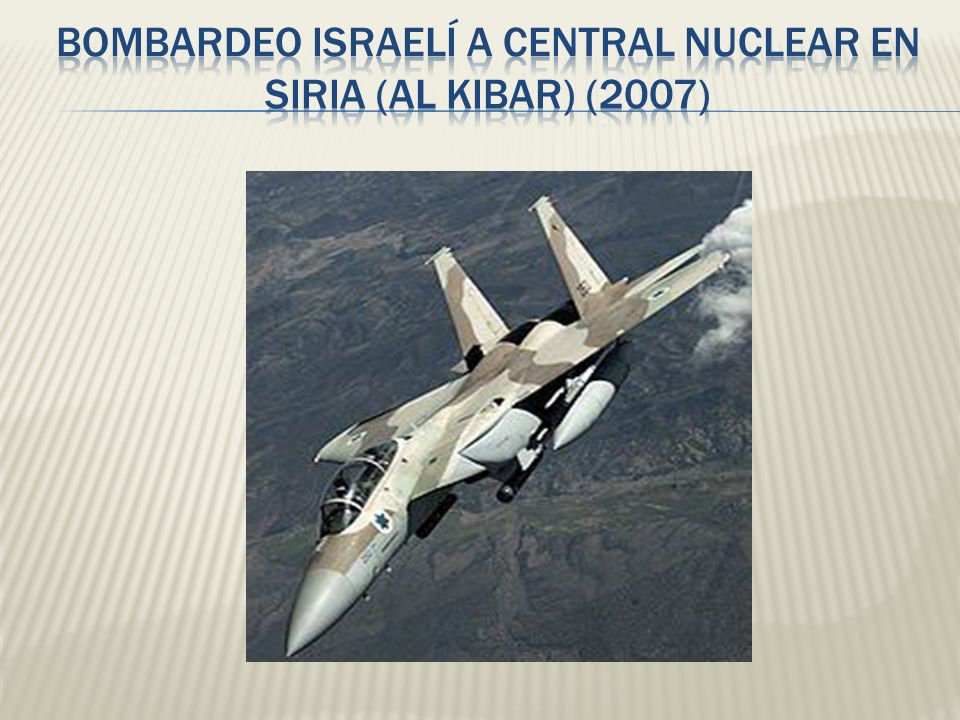 BOMBARDEO ISRAELÍ A CENTRAL NUCLEAR EN SIRIA (AL KIBAR) (2007)